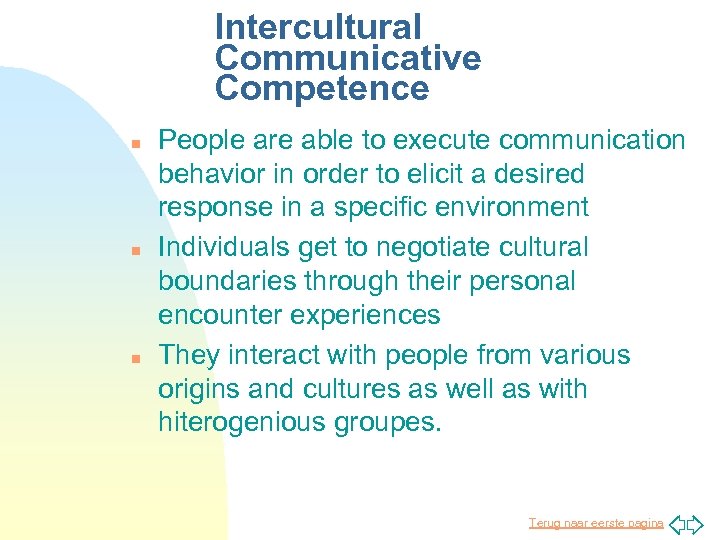 Intercultural Communicative Competence

People are able to execute communication behavior in order to elicit a desired response in a specific environment

Individuals get to negotiate cultural boundaries through their personal encounter experiences

They interact with people from various origins and cultures as well as with hiterogenious groupes.

Terug naar eerste pagina